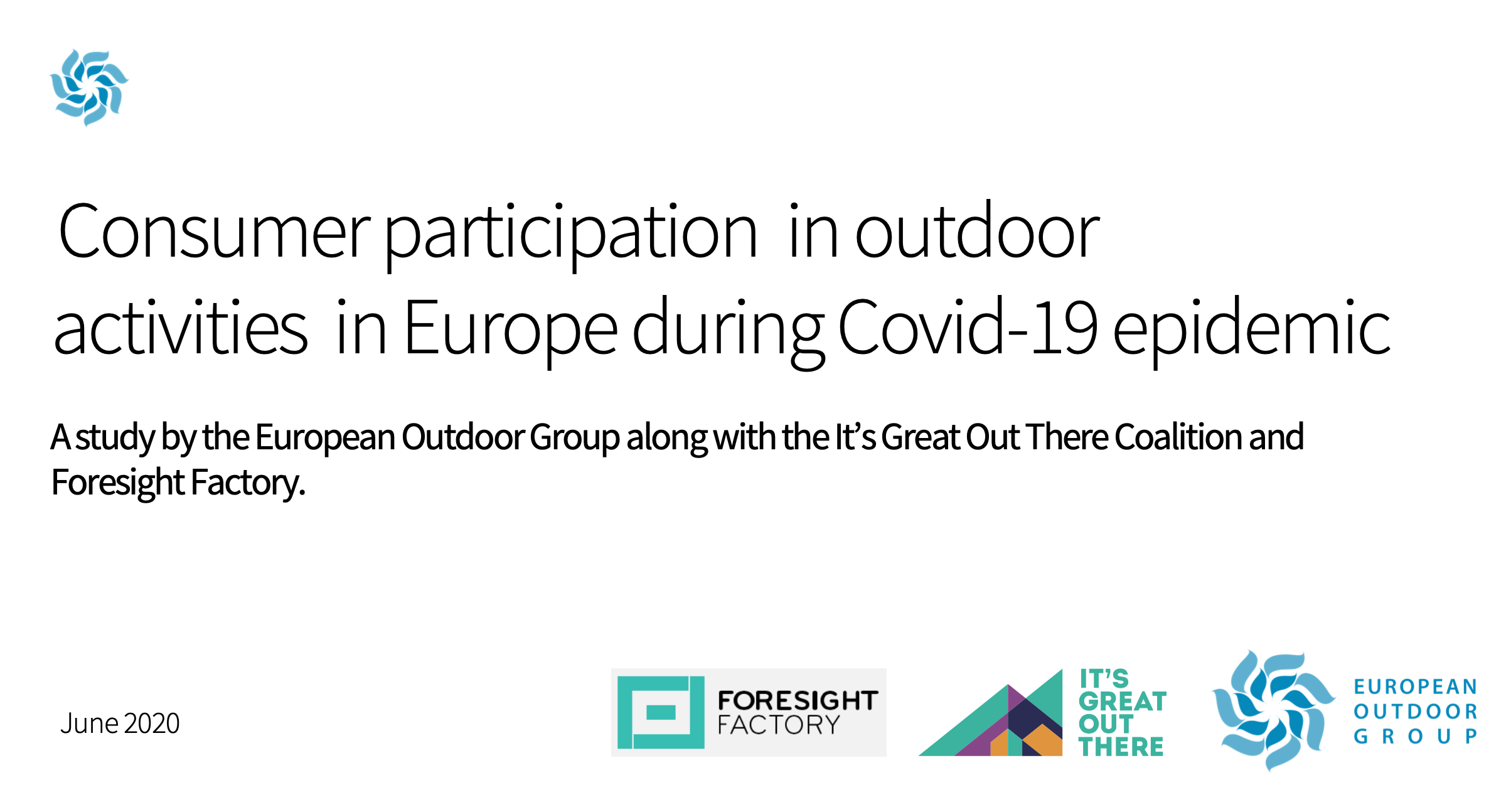 Consumer participation in outdoor activities in Europe during Covid-19 epidemic

A study by the European Outdoor Group along with the It's Great Out There Coalition and Foresight Factory.

June 2020

FORESIGHT FACTORY

IT'S GREAT OUT THERE

EUROPEAN OUTDOOR GROUP